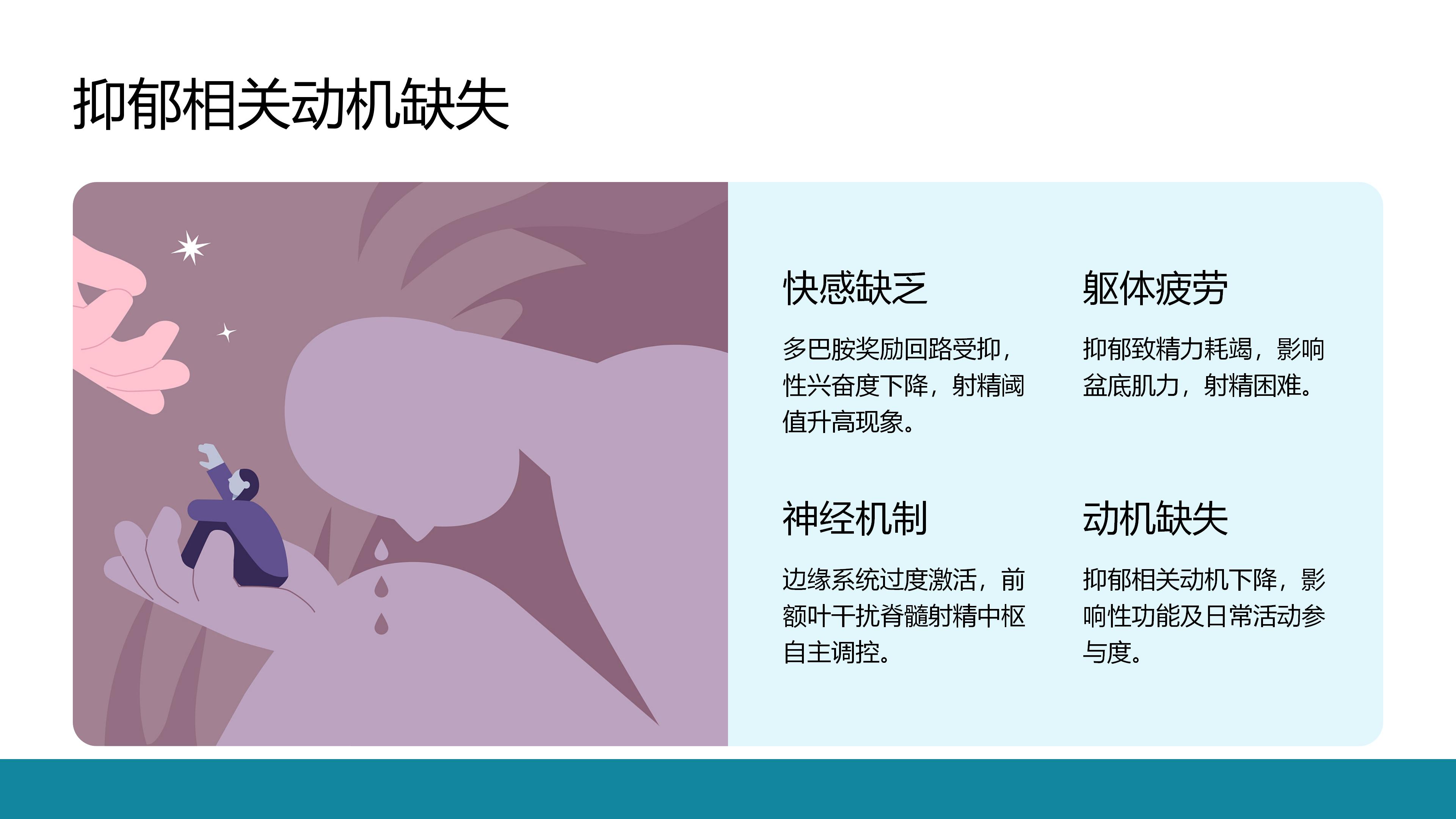 抑郁相关动机缺失

快感缺乏

多巴胺奖励回路受抑，性兴奋度下降，射精阈值升高现象。

躯体疲劳

抑郁致精力耗竭，影响盆底肌力，射精困难。

神经机制

边缘系统过度激活，前额叶干扰脊髓射精中枢自主调控。

动机缺失

抑郁相关动机下降，影响性功能及日常活动参与度。